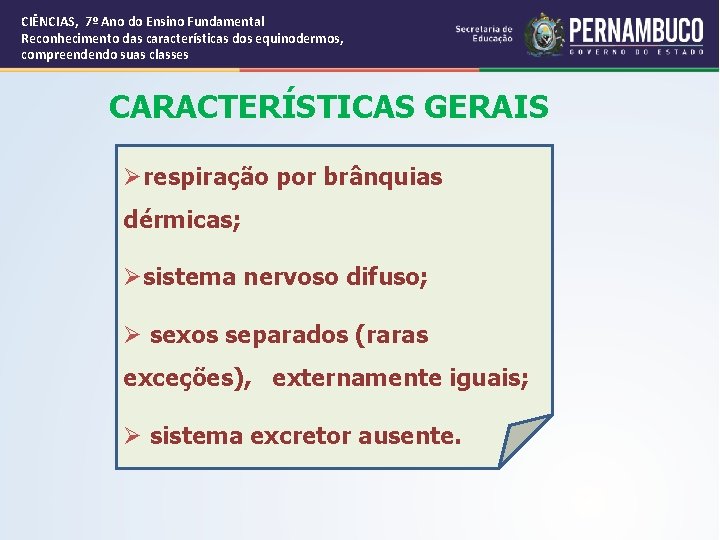 CIÊNCIAS, 7º Ano do Ensino Fundamental
Reconhecimento das características dos equinodermos, compreendendo suas classes

Secretaria de Educação

PERNAMBUCO
GOVERNO DO ESTADO

CARACTERÍSTICAS GERAIS

➢respiração por brânquias dérmicas;

➢sistema nervoso difuso;

➢ sexos separados (raras exceções), externamente iguais;

➢ sistema excretor ausente.